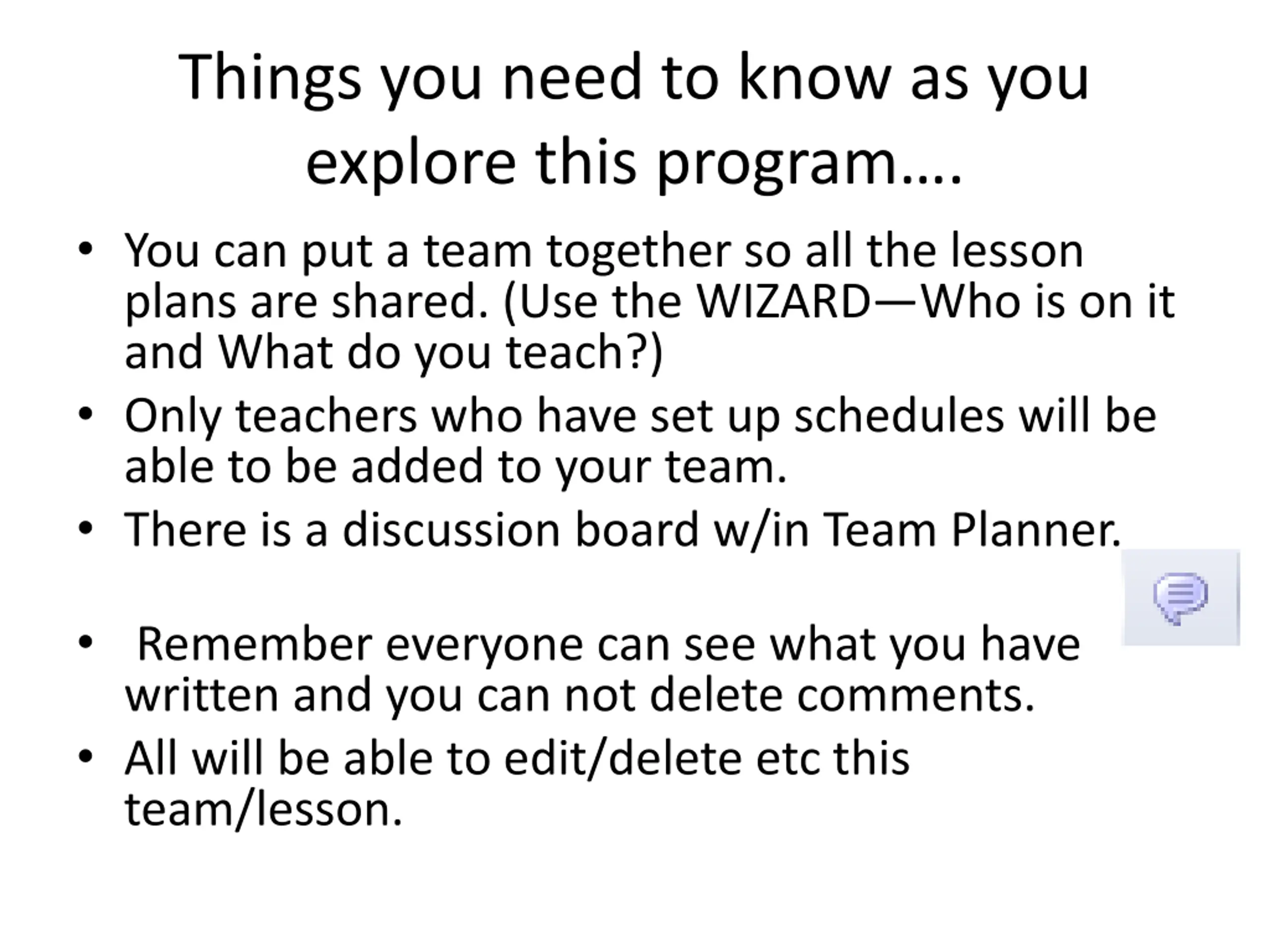 Things you need to know as you explore this program….

• You can put a team together so all the lesson plans are shared. (Use the WIZARD—Who is on it and What do you teach?)
• Only teachers who have set up schedules will be able to be added to your team.
• There is a discussion board w/in Team Planner.

• Remember everyone can see what you have written and you can not delete comments.
• All will be able to edit/delete etc this team/lesson.